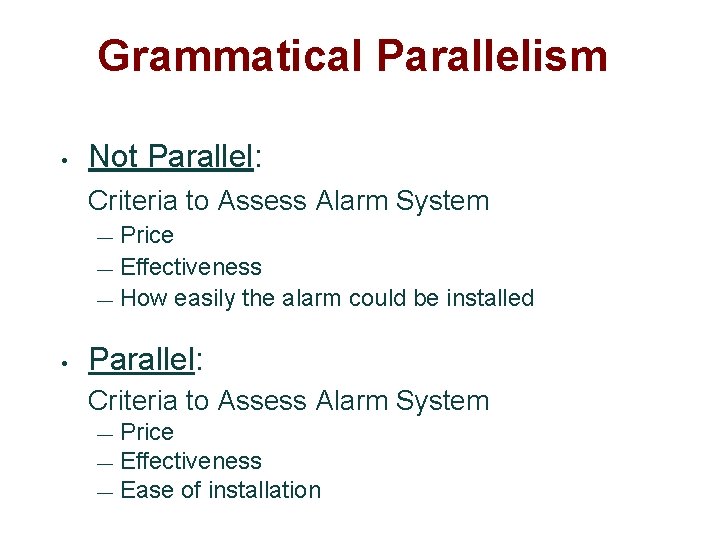 Grammatical Parallelism

• Not Parallel:

Criteria to Assess Alarm System

— Price
— Effectiveness
— How easily the alarm could be installed

• Parallel:

Criteria to Assess Alarm System

— Price
— Effectiveness
— Ease of installation